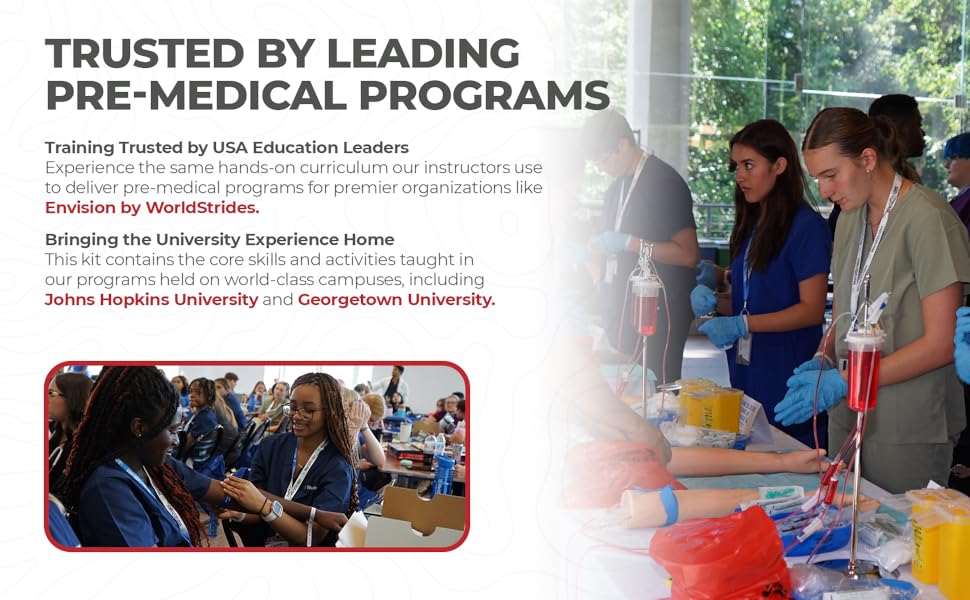 TRUSTED BY LEADING PRE-MEDICAL PROGRAMS

Training Trusted by USA Education Leaders
Experience the same hands-on curriculum our instructors use to deliver pre-medical programs for premier organizations like Envision by WorldStrides.

Bringing the University Experience Home
This kit contains the core skills and activities taught in our programs held on world-class campuses, including Johns Hopkins University and Georgetown University.